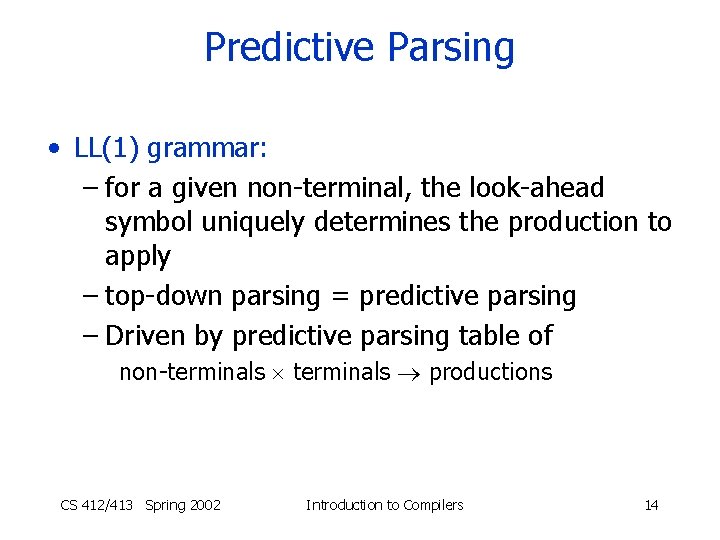 Predictive Parsing

• LL(1) grammar:
– for a given non-terminal, the look-ahead symbol uniquely determines the production to apply
– top-down parsing = predictive parsing
– Driven by predictive parsing table of
non-terminals $\times$ terminals $\rightarrow$ productions

CS 412/413 Spring 2002 Introduction to Compilers 14